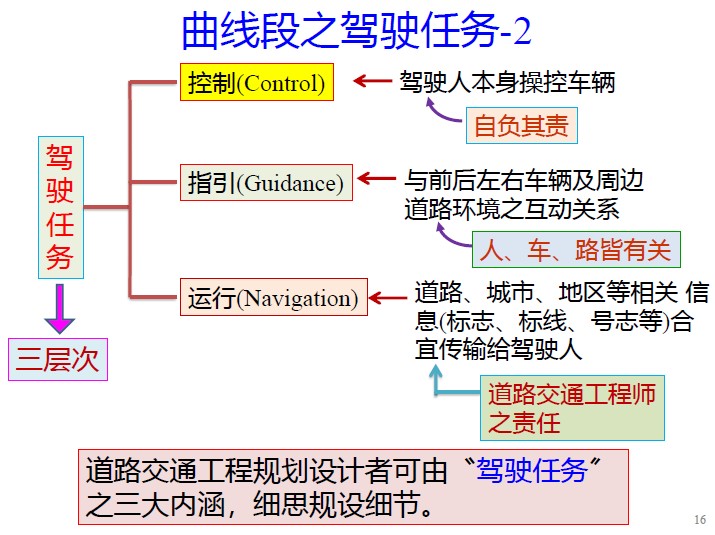 曲线段之驾驶任务-2

驾驶任务

三层次

控制(Control)

驾驶人本身操控车辆

自负其责

指引(Guidance)

与前后左右车辆及周边道路环境之互动关系

人、车、路皆有关

运行(Navigation)

道路、城市、地区等相关 信息(标志、标线、号志等)合宜传输给驾驶人

道路交通工程师之责任

道路交通工程规划设计者可由“驾驶任务”之三大内涵，细思规设细节。

16